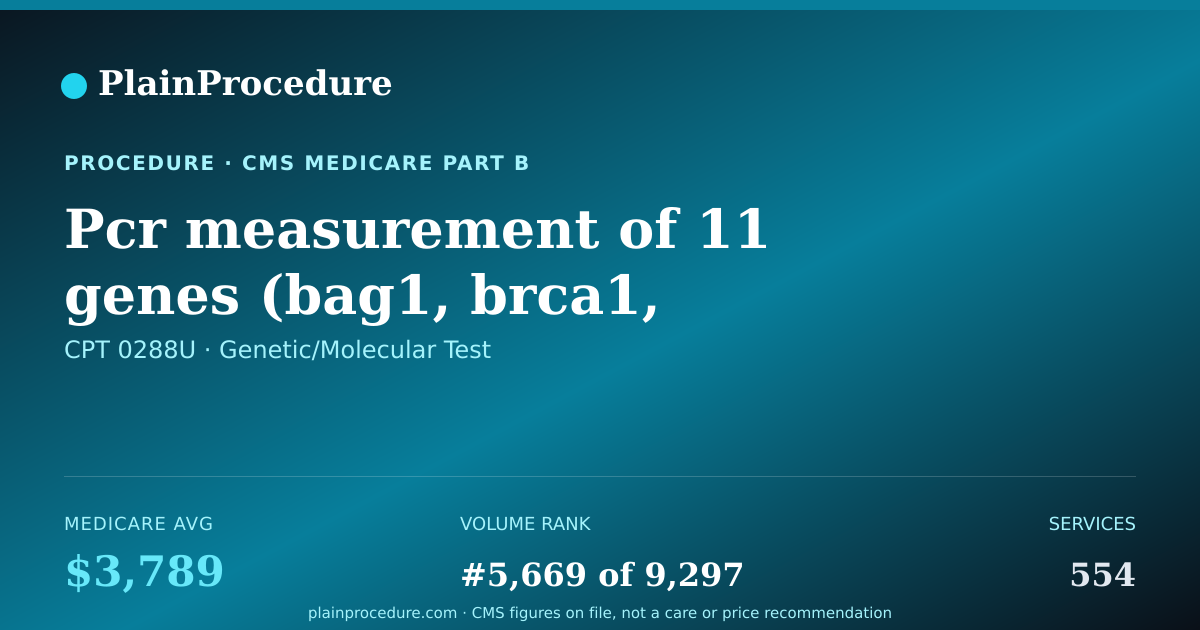 PlainProcedure

PROCEDURE · CMS MEDICARE PART B

Pcr measurement of 11 genes (bag1, brca1,

CPT 0288U · Genetic/Molecular Test

MEDICARE AVG
$3,789

VOLUME RANK
#5,669 of 9,297

SERVICES
554

plainprocedure.com · CMS figures on file, not a care or price recommendation